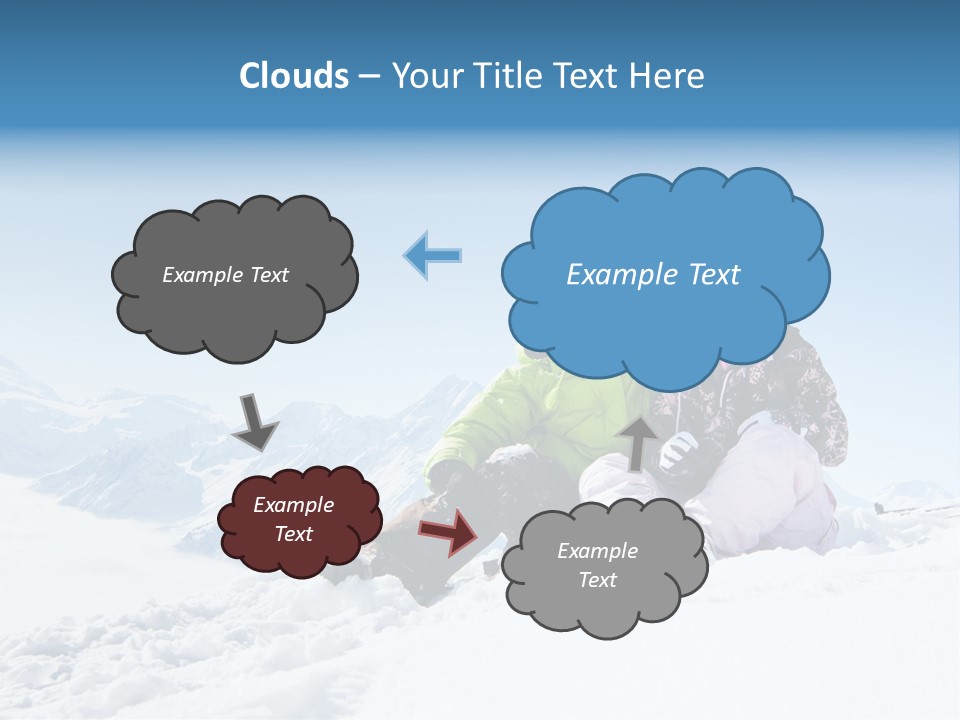 Clouds – Your Title Text Here

Example Text

Example Text

Example Text

Example Text